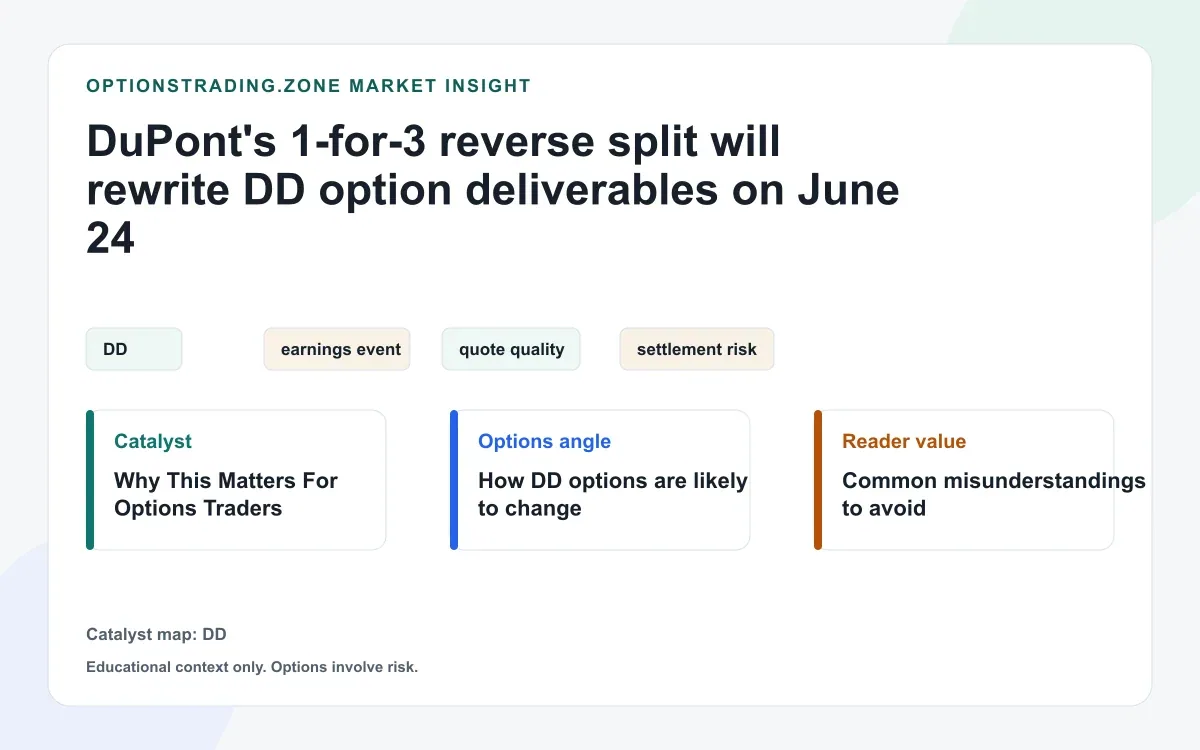 OPTIONSTRADING.ZONE MARKET INSIGHT

DuPont's 1-for-3 reverse split will rewrite DD option deliverables on June 24

DD

earnings event

quote quality

settlement risk

Catalyst

Why This Matters For Options Traders

Options angle

How DD options are likely to change

Reader value

Common misunderstandings to avoid

Catalyst map: DD

Educational context only. Options involve risk.